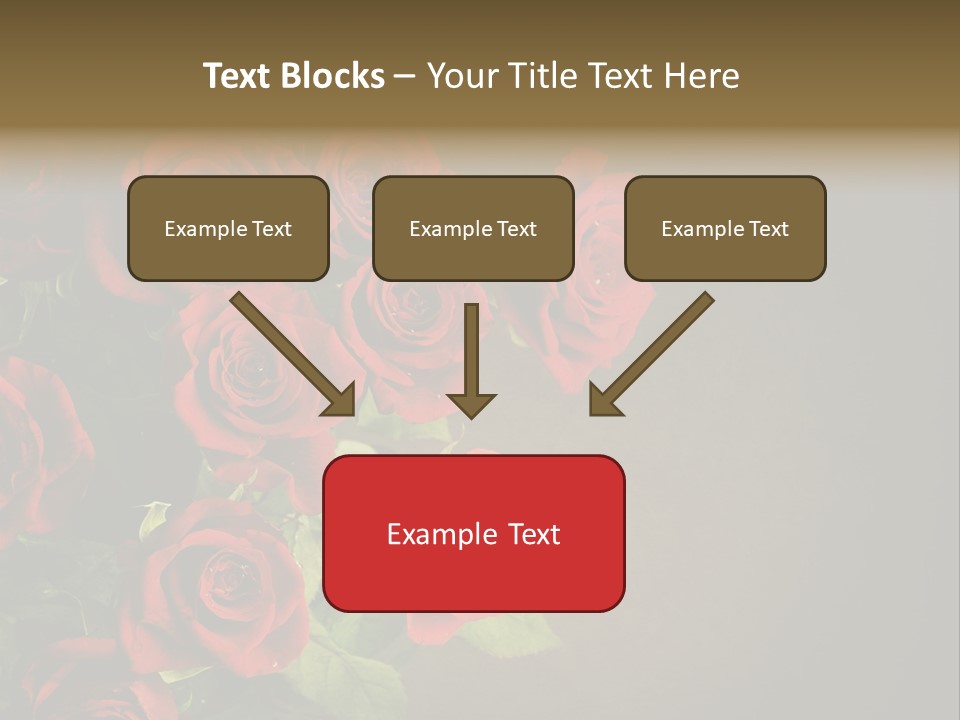 Text Blocks – Your Title Text Here

Example Text

Example Text

Example Text

Example Text